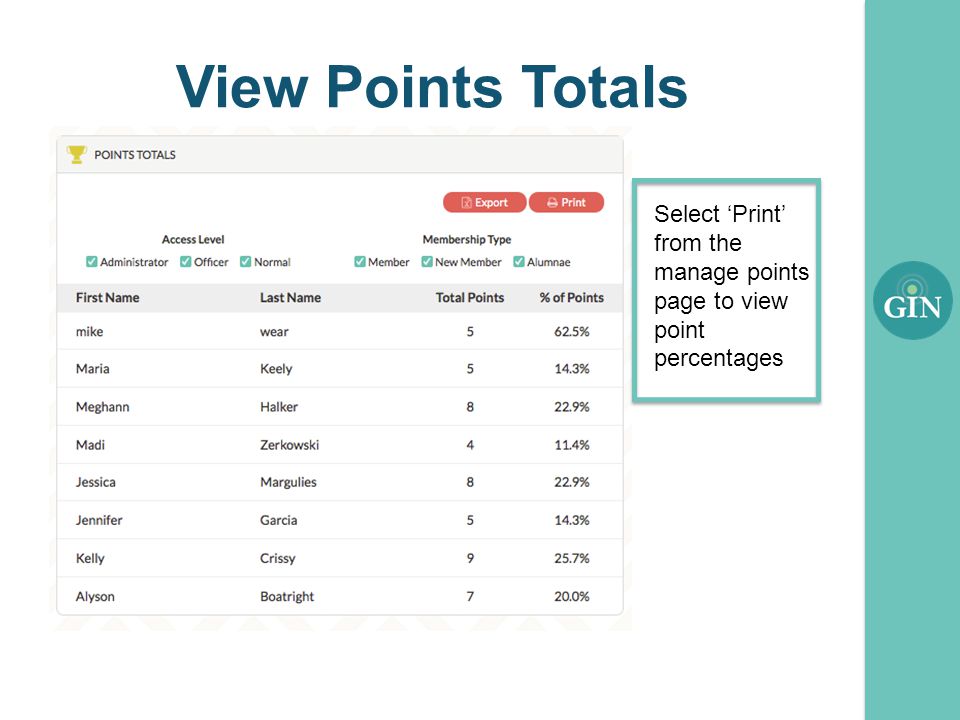 View Points Totals

POINTS TOTALS

Export Print

Access Level
Administrator Officer Normal

Membership Type
Member New Member Alumnae

| First Name | Last Name | Total Points | % of Points |
|---|---|---|---|
| mike | wear | 5 | 62.5% |
| Maria | Keely | 5 | 14.3% |
| Meghann | Halker | 8 | 22.9% |
| Madi | Zerkowski | 4 | 11.4% |
| Jessica | Margulies | 8 | 22.9% |
| Jennifer | Garcia | 5 | 14.3% |
| Kelly | Crissy | 9 | 25.7% |
| Alyson | Boatright | 7 | 20.0% |

Select ‘Print’ from the manage points page to view point percentages

GIN